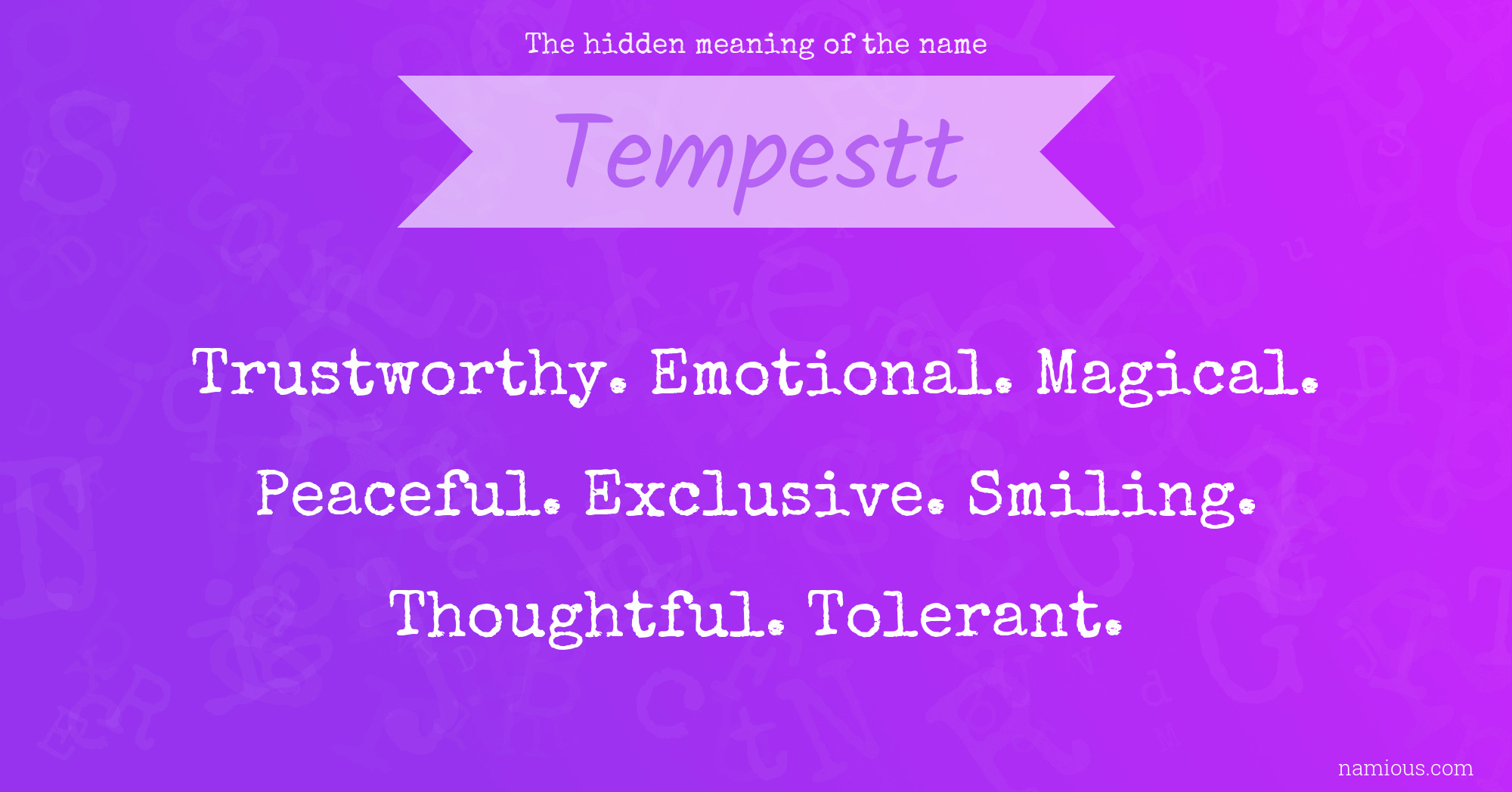 The hidden meaning of the name

Tempestt

Trustworthy. Emotional. Magical. Peaceful. Exclusive. Smiling. Thoughtful. Tolerant.

namious.com